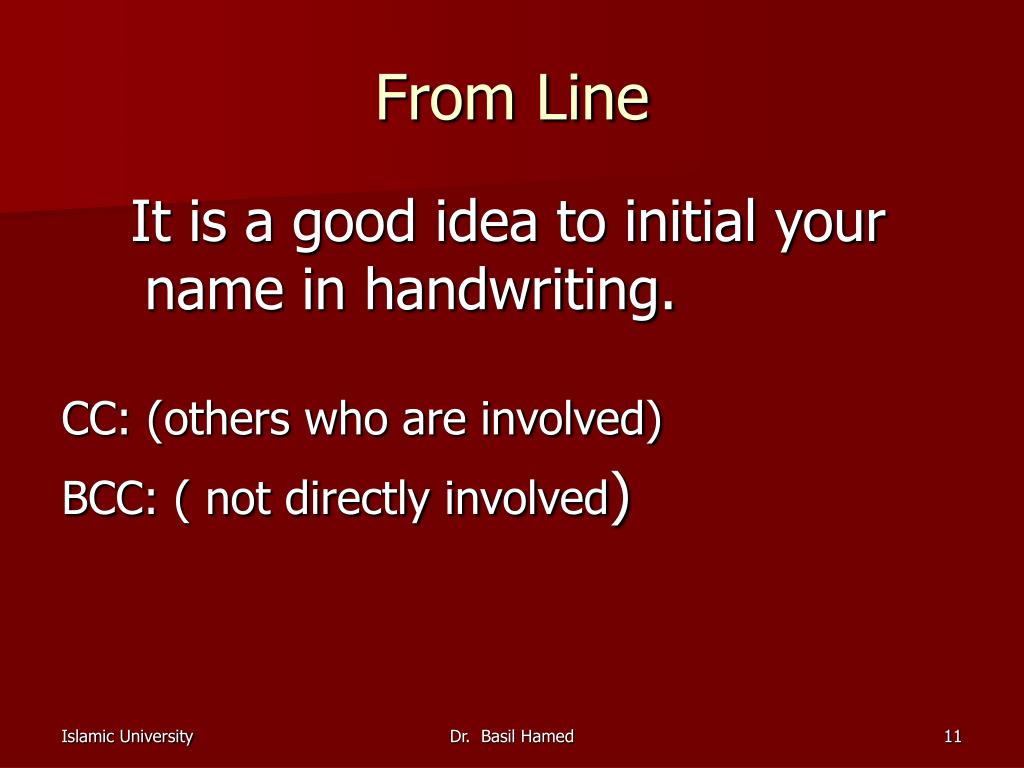 From Line

It is a good idea to initial your name in handwriting.

CC: (others who are involved)

BCC: ( not directly involved)

Islamic University

Dr. Basil Hamed

11